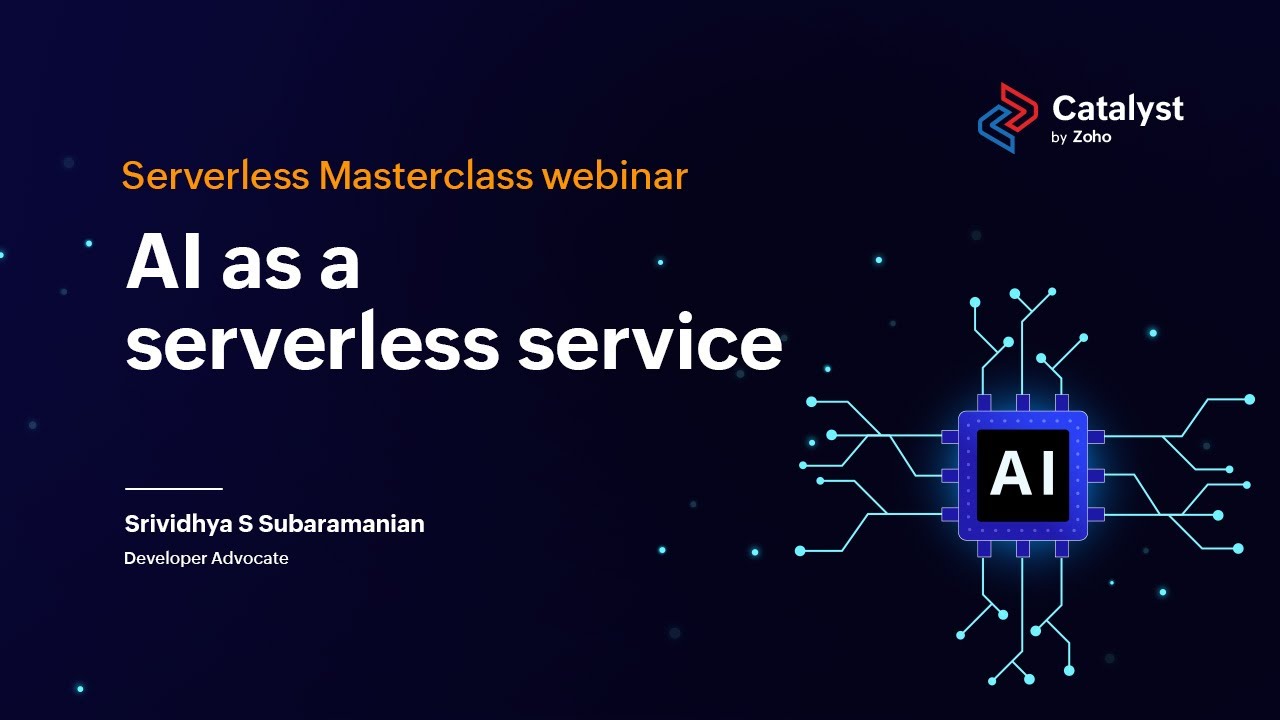 Catalyst
by Zoho

Serverless Masterclass webinar

AI as a serverless service

Srividhya S Subaramanian

Developer Advocate

AI